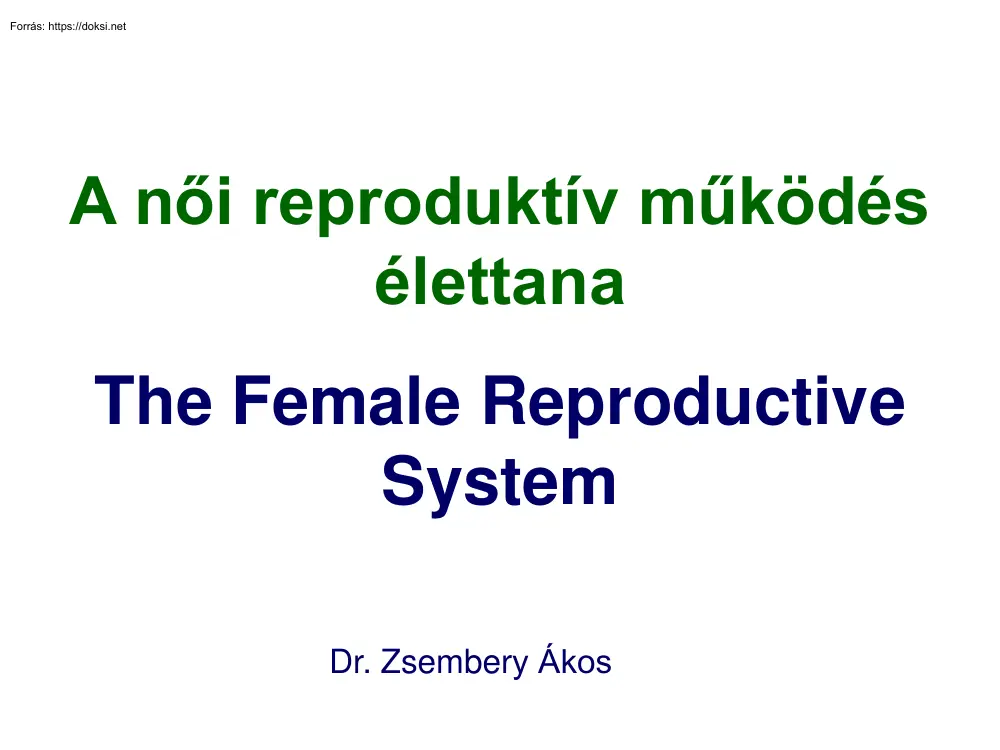 Forrás: https://doksi.net

A női reproduktív működés élettana

The Female Reproductive System

Dr. Zsembery Ákos